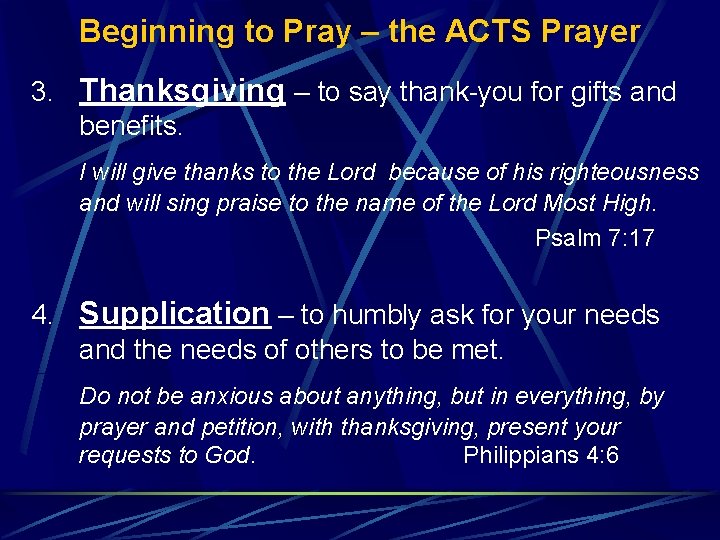 Beginning to Pray – the ACTS Prayer

3. Thanksgiving – to say thank-you for gifts and benefits.

I will give thanks to the Lord because of his righteousness and will sing praise to the name of the Lord Most High.

Psalm 7:17

4. Supplication – to humbly ask for your needs and the needs of others to be met.

Do not be anxious about anything, but in everything, by prayer and petition, with thanksgiving, present your requests to God. Philippians 4:6